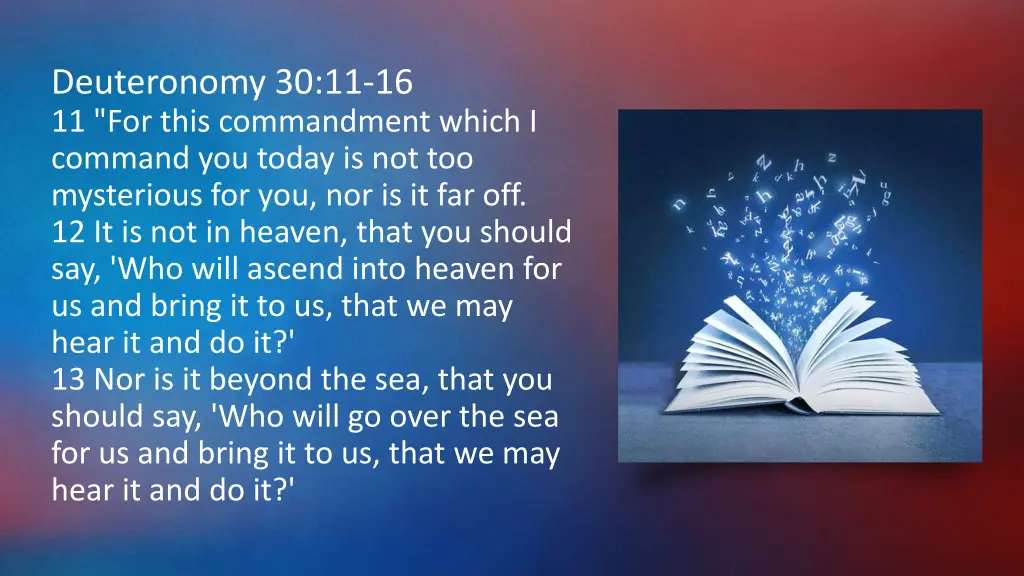 Deuteronomy 30:11-16
11 "For this commandment which I command you today is not too mysterious for you, nor is it far off.
12 It is not in heaven, that you should say, 'Who will ascend into heaven for us and bring it to us, that we may hear it and do it?'
13 Nor is it beyond the sea, that you should say, 'Who will go over the sea for us and bring it to us, that we may hear it and do it?'